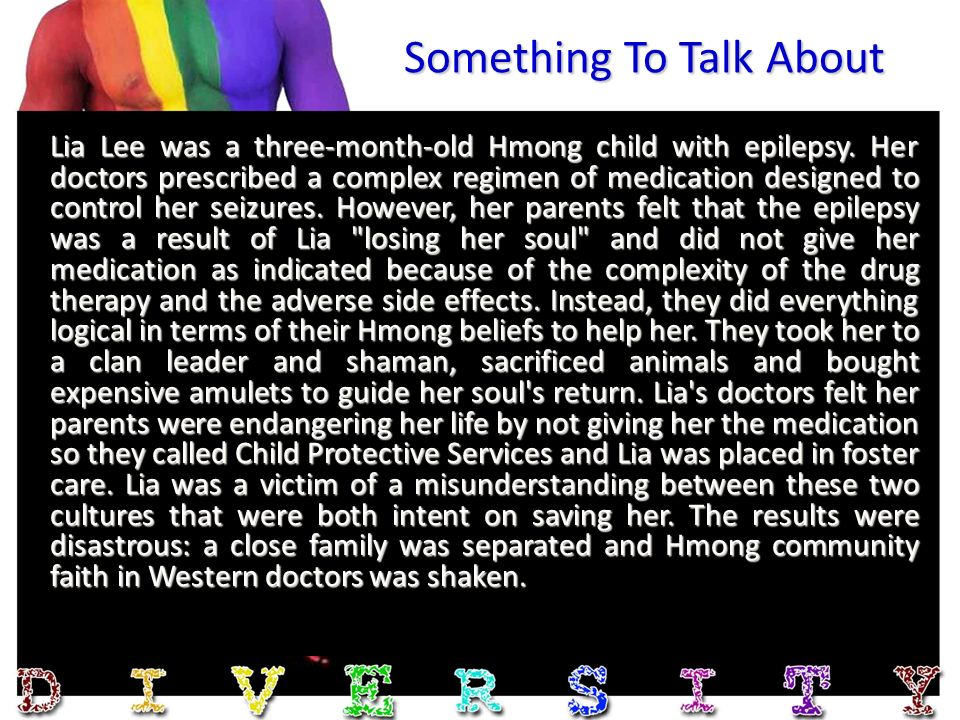 Something To Talk About

Lia Lee was a three-month-old Hmong child with epilepsy. Her doctors prescribed a complex regimen of medication designed to control her seizures. However, her parents felt that the epilepsy was a result of Lia "losing her soul" and did not give her medication as indicated because of the complexity of the drug therapy and the adverse side effects. Instead, they did everything logical in terms of their Hmong beliefs to help her. They took her to a clan leader and shaman, sacrificed animals and bought expensive amulets to guide her soul's return. Lia's doctors felt her parents were endangering her life by not giving her the medication so they called Child Protective Services and Lia was placed in foster care. Lia was a victim of a misunderstanding between these two cultures that were both intent on saving her. The results were disastrous: a close family was separated and Hmong community faith in Western doctors was shaken.

DIVERSITY